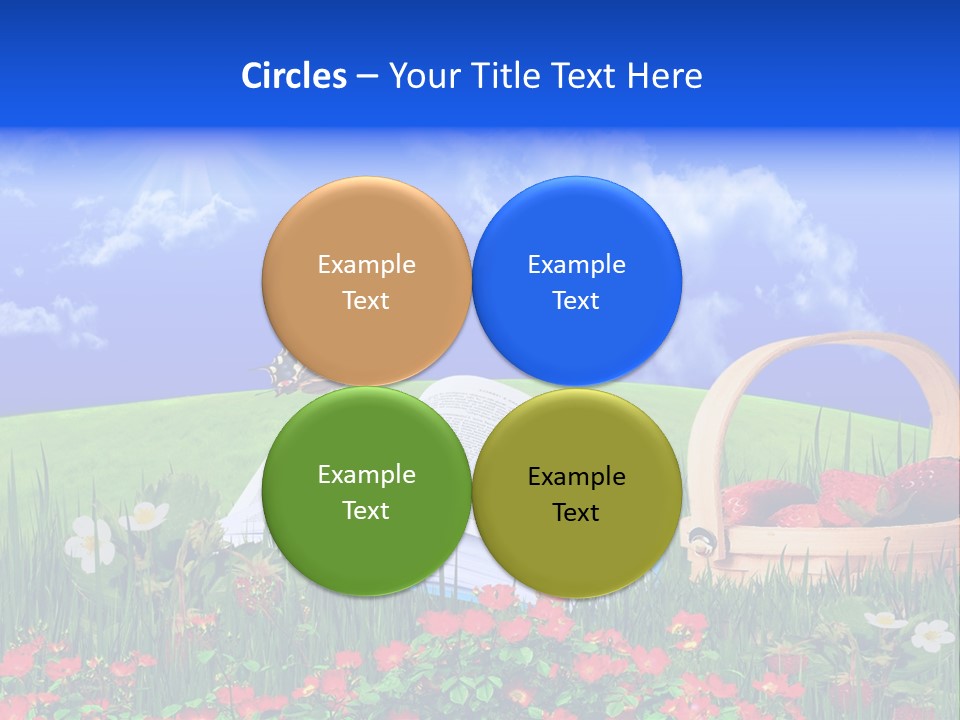 Circles – Your Title Text Here

Example Text

Example Text

Example Text

Example Text